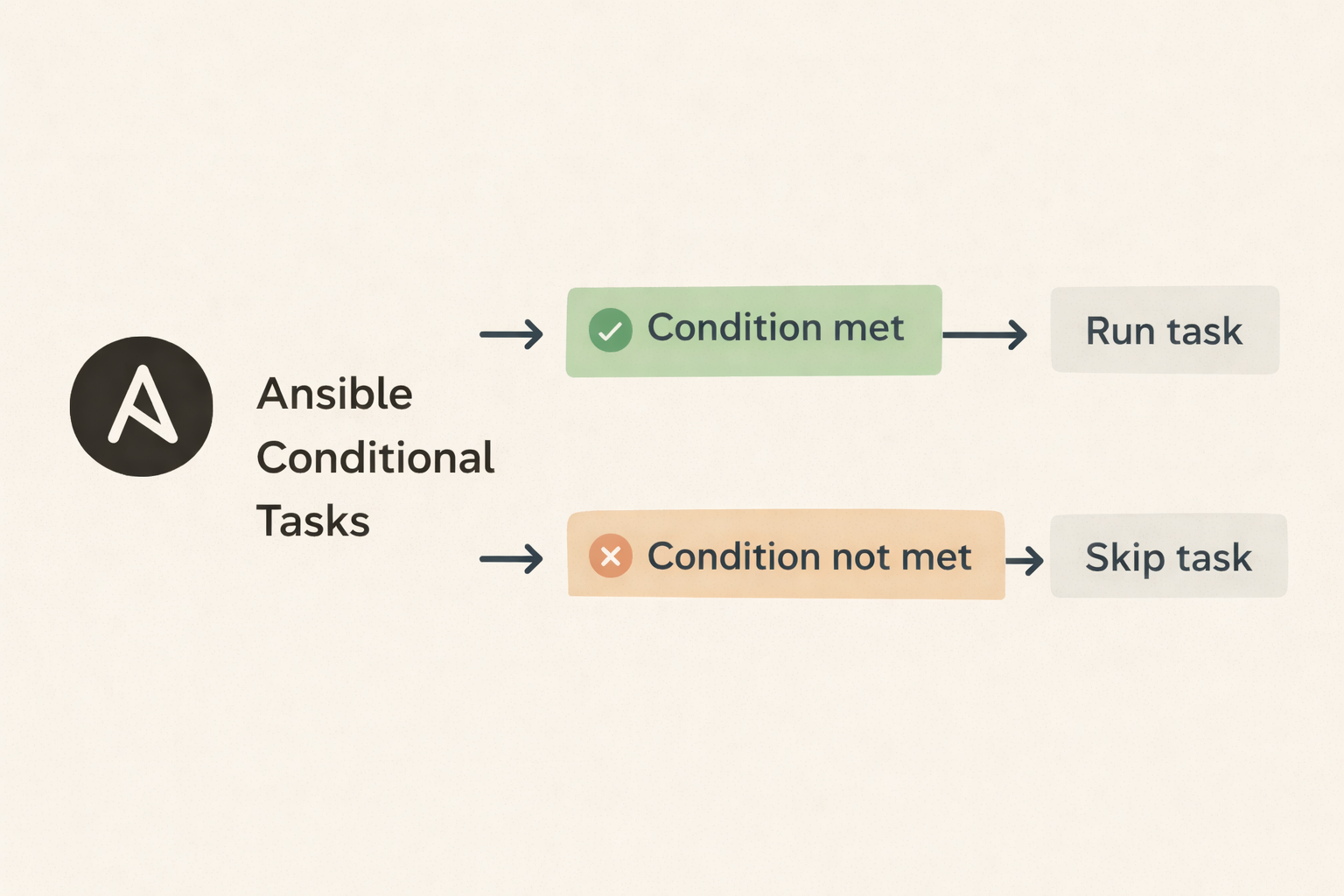 Ansible Conditional Tasks

Condition met

Run task

Condition not met

Skip task